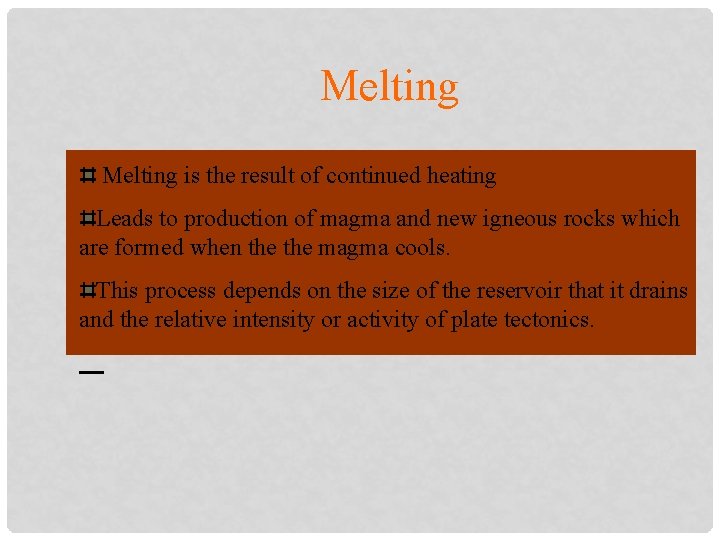 Melting

⌗ Melting is the result of continued heating

⌗Leads to production of magma and new igneous rocks which are formed when the the magma cools.

⌗This process depends on the size of the reservoir that it drains and the relative intensity or activity of plate tectonics.